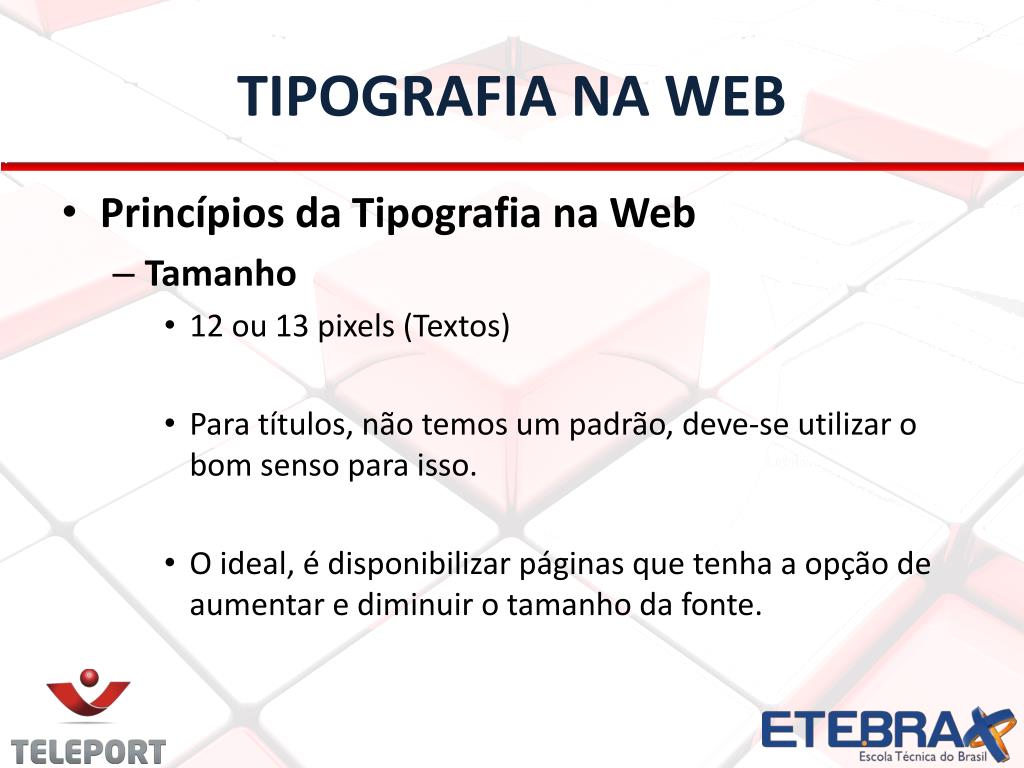 TIPOGRAFIA NA WEB

• Princípios da Tipografia na Web

– Tamanho

• 12 ou 13 pixels (Textos)

• Para títulos, não temos um padrão, deve-se utilizar o bom senso para isso.

• O ideal, é disponibilizar páginas que tenha a opção de aumentar e diminuir o tamanho da fonte.

TELEPORT

ETEBRAX
Escola Técnica do Brasil